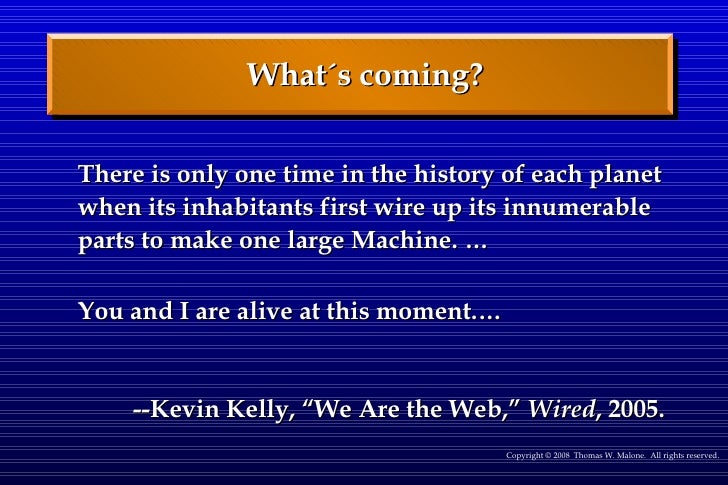 What´s coming?

There is only one time in the history of each planet when its inhabitants first wire up its innumerable parts to make one large Machine. …

You and I are alive at this moment.…

--Kevin Kelly, “We Are the Web,” Wired, 2005.

Copyright © 2008 Thomas W. Malone. All rights reserved.